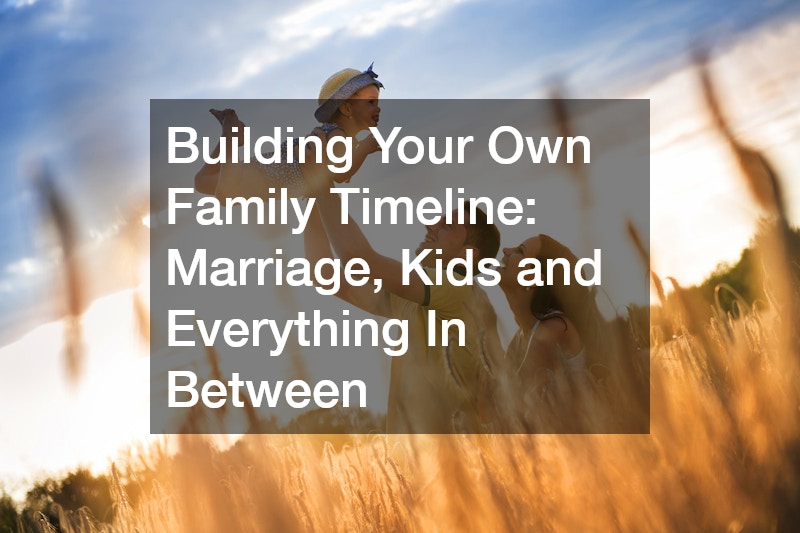 Building Your Own Family Timeline: Marriage, Kids and Everything In Between